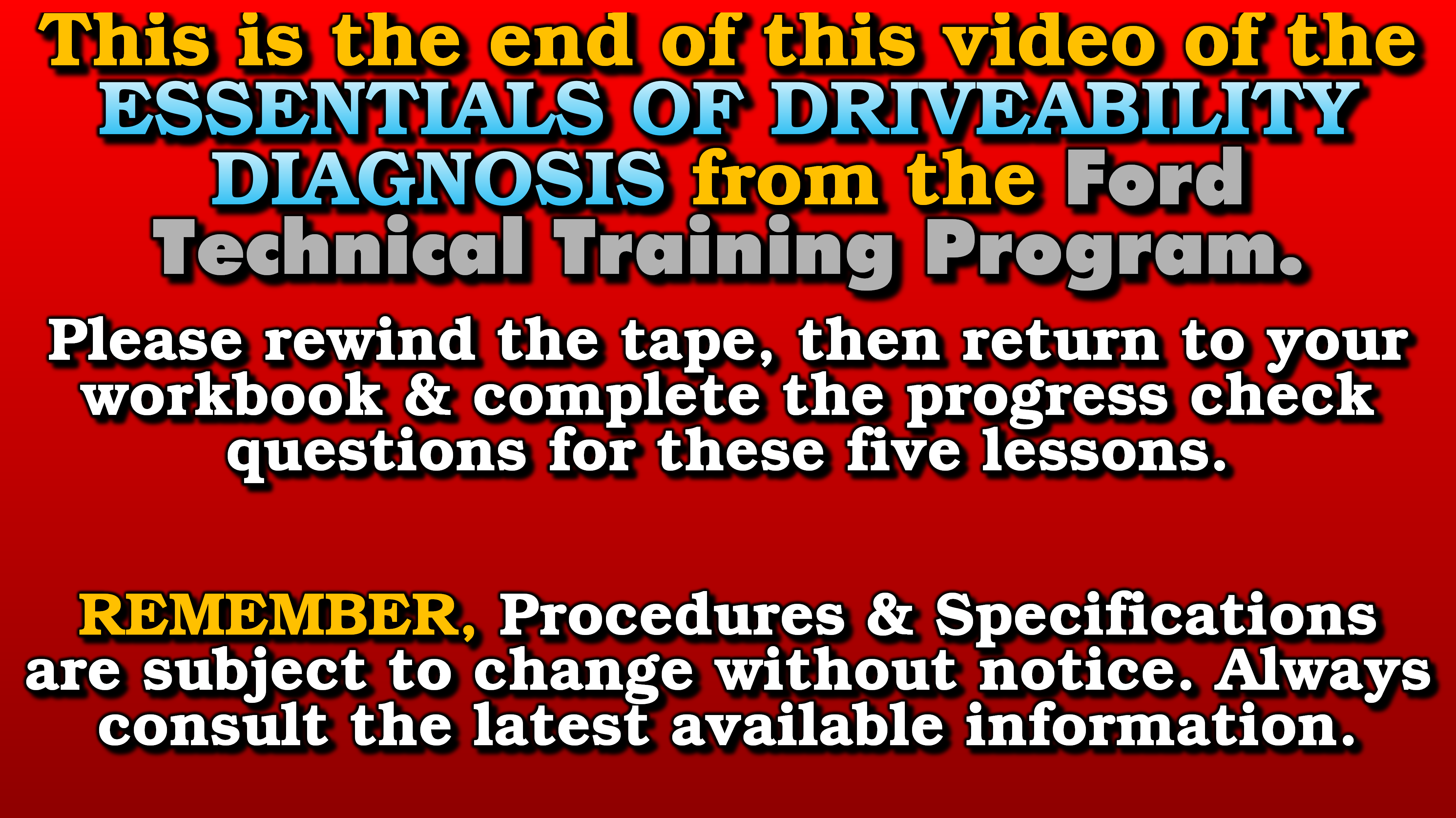 This is the end of this video of the ESSENTIALS OF DRIVEABILITY DIAGNOSIS from the Ford Technical Training Program.

Please rewind the tape, then return to your workbook & complete the progress check questions for these five lessons.

REMEMBER, Procedures & Specifications are subject to change without notice. Always consult the latest available information.